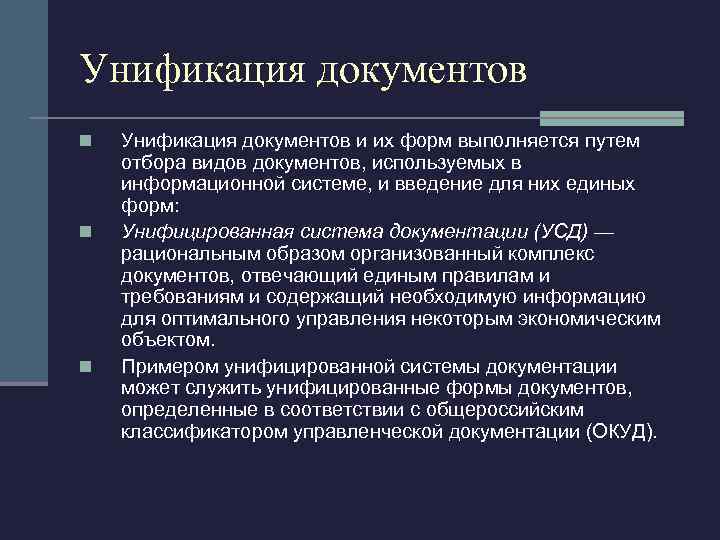 Унификация документов

Унификация документов и их форм выполняется путем отбора видов документов, используемых в информационной системе, и введение для них единых форм:

Унифицированная система документации (УСД) — рациональным образом организованный комплекс документов, отвечающий единым правилам и требованиям и содержащий необходимую информацию для оптимального управления некоторым экономическим объектом.

Примером унифицированной системы документации может служить унифицированные формы документов, определенные в соответствии с общероссийским классификатором управленческой документации (ОКУД).